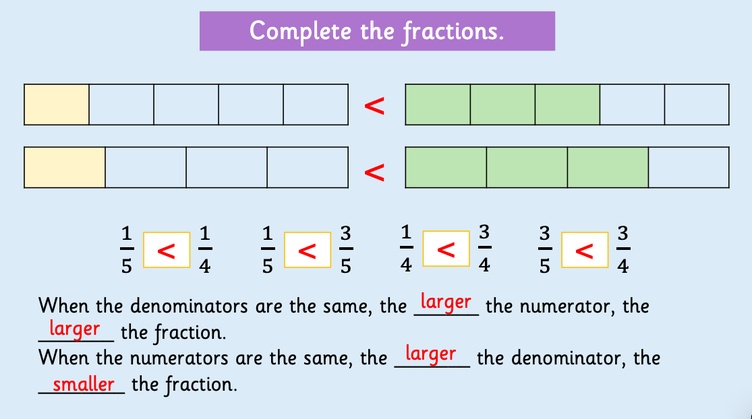 Complete the fractions.

<

<

$\frac{1}{5}$ < $\frac{1}{4}$ $\frac{1}{5}$ < $\frac{3}{5}$ $\frac{1}{4}$ < $\frac{3}{4}$ $\frac{3}{5}$ < $\frac{3}{4}$

When the denominators are the same, the larger the numerator, the larger the fraction.
When the numerators are the same, the larger the denominator, the smaller the fraction.